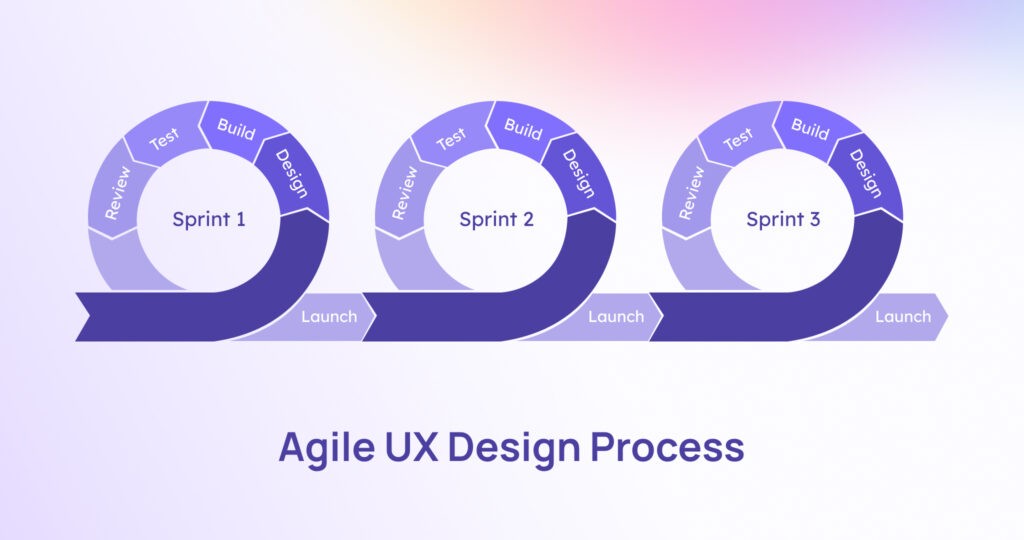 Review
Test
Build
Design
Sprint 1
Launch

Review
Test
Build
Design
Sprint 2
Launch

Review
Test
Build
Design
Sprint 3
Launch

Agile UX Design Process